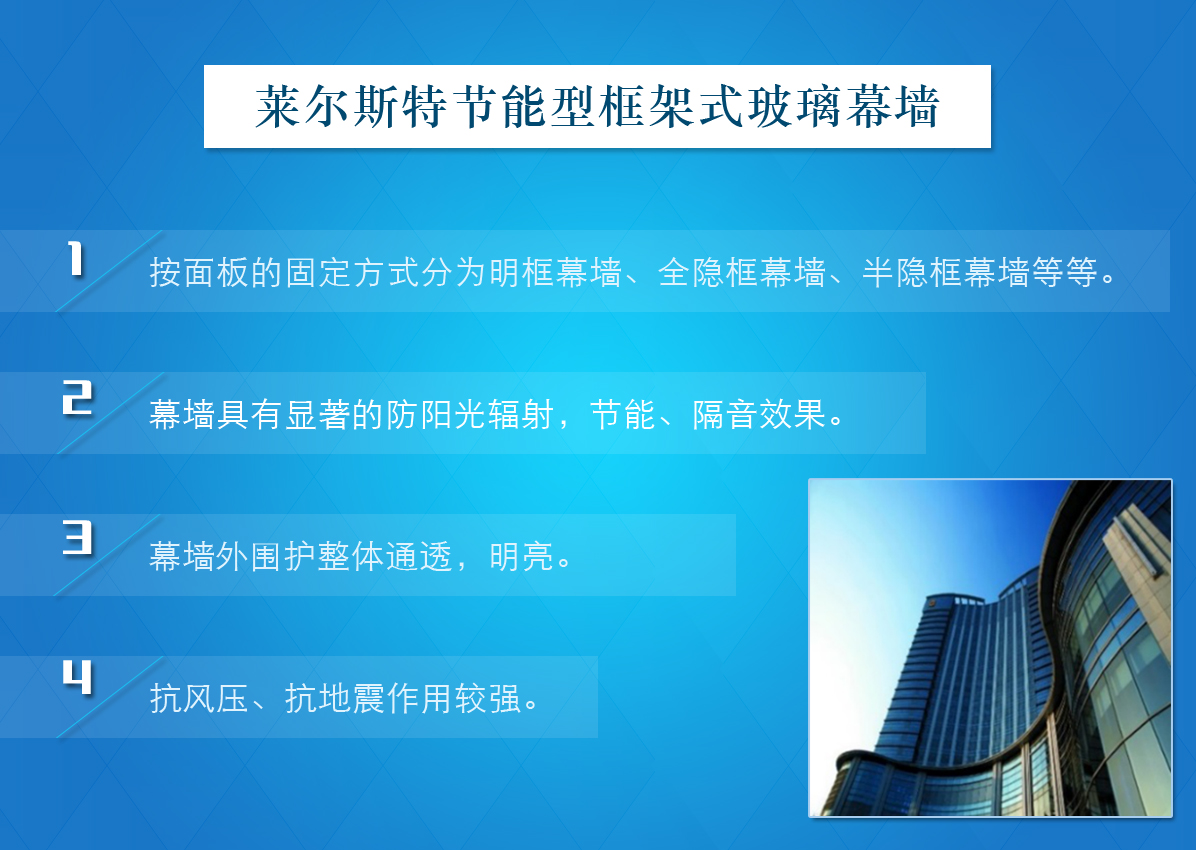 莱尔斯特节能型框架式玻璃幕墙

1 按面板的固定方式分为明框幕墙、全隐框幕墙、半隐框幕墙等等。

2 幕墙具有显著的防阳光辐射，节能、隔音效果。

3 幕墙外围护整体通透，明亮。

4 抗风压、抗地震作用较强。